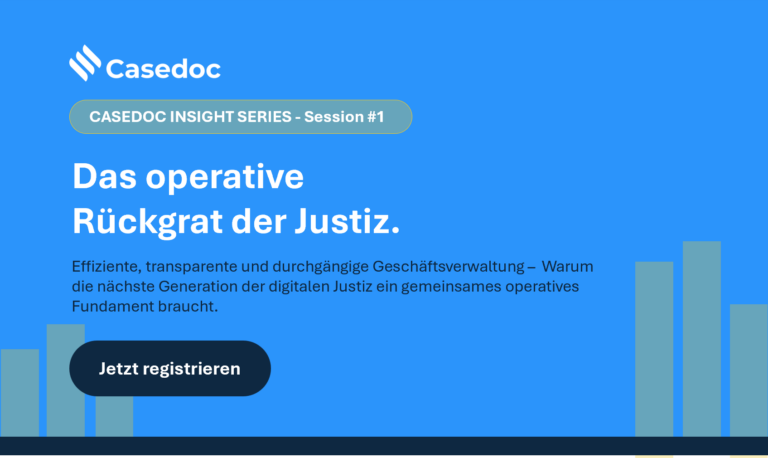 Casedoc

CASEDOC INSIGHT SERIES - Session #1

Das operative Rückgrat der Justiz.

Effiziente, transparente und durchgängige Geschäftsverwaltung – Warum die nächste Generation der digitalen Justiz ein gemeinsames operatives Fundament braucht.

Jetzt registrieren